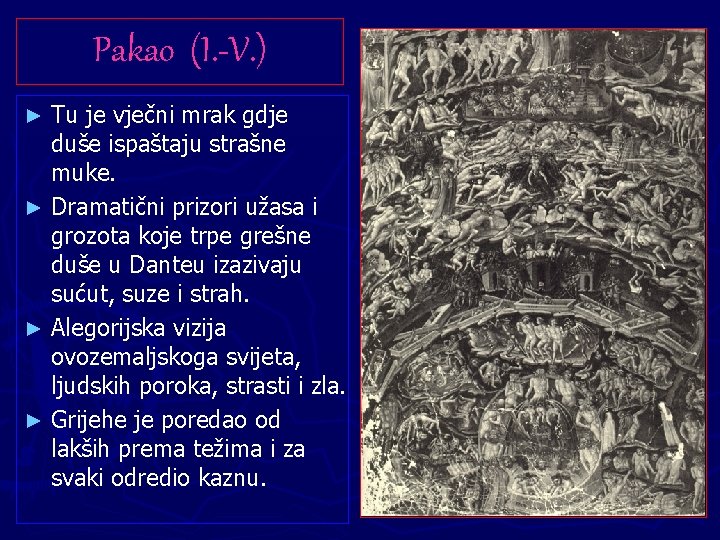 Pakao (I.-V.)

► Tu je vječni mrak gdje duše ispaštaju strašne muke.

► Dramatični prizori užasa i grozota koje trpe grešne duše u Danteu izazivaju sućut, suze i strah.

► Alegorijska vizija ovozemaljskoga svijeta, ljudskih poroka, strasti i zla.

► Grijehe je poredao od lakših prema težima i za svaki odredio kaznu.